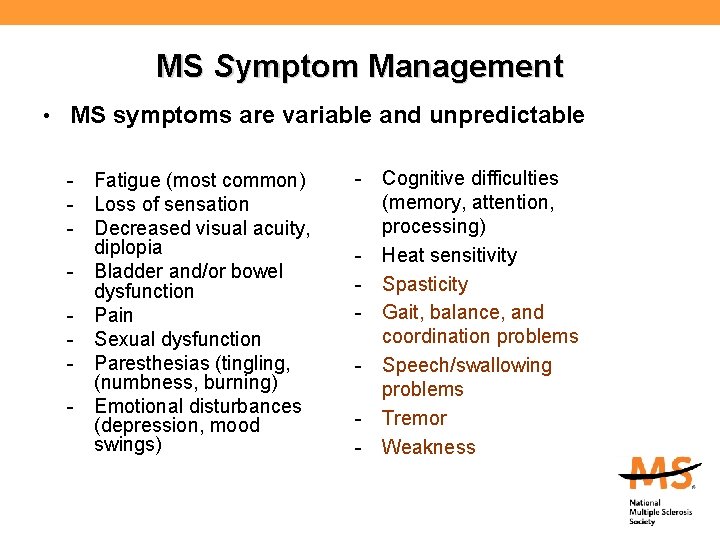 MS Symptom Management

• MS symptoms are variable and unpredictable

- Fatigue (most common)
- Loss of sensation
- Decreased visual acuity, diplopia
- Bladder and/or bowel dysfunction
- Pain
- Sexual dysfunction
- Paresthesias (tingling, (numbness, burning)
- Emotional disturbances (depression, mood swings)

- Cognitive difficulties (memory, attention, processing)
- Heat sensitivity
- Spasticity
- Gait, balance, and coordination problems
- Speech/swallowing problems
- Tremor
- Weakness

MS
National Multiple Sclerosis Society